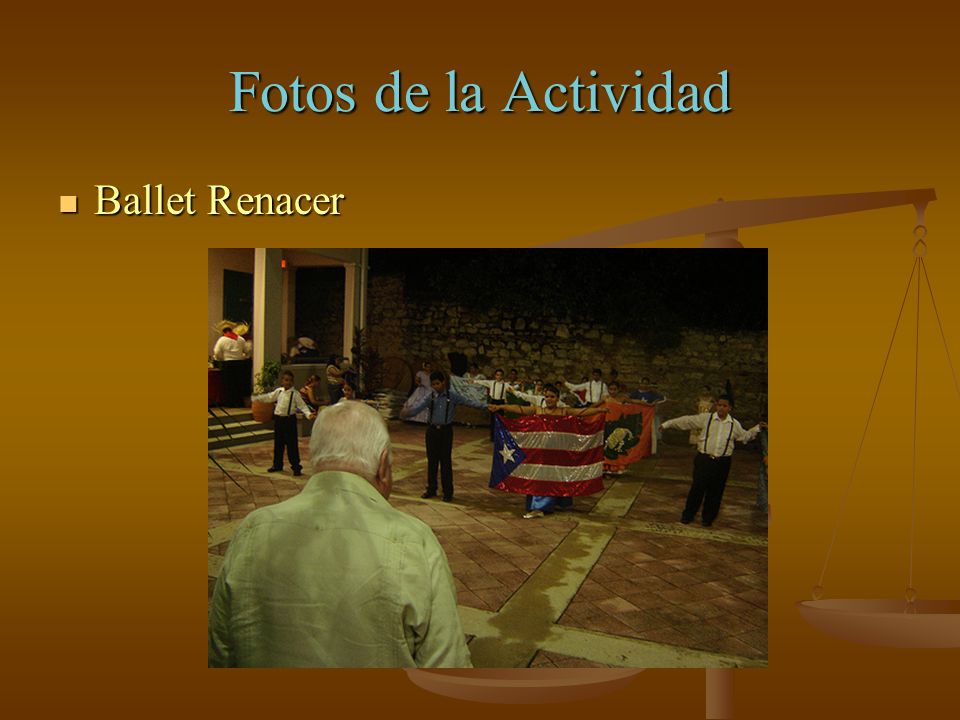 Fotos de la Actividad

Ballet Renacer